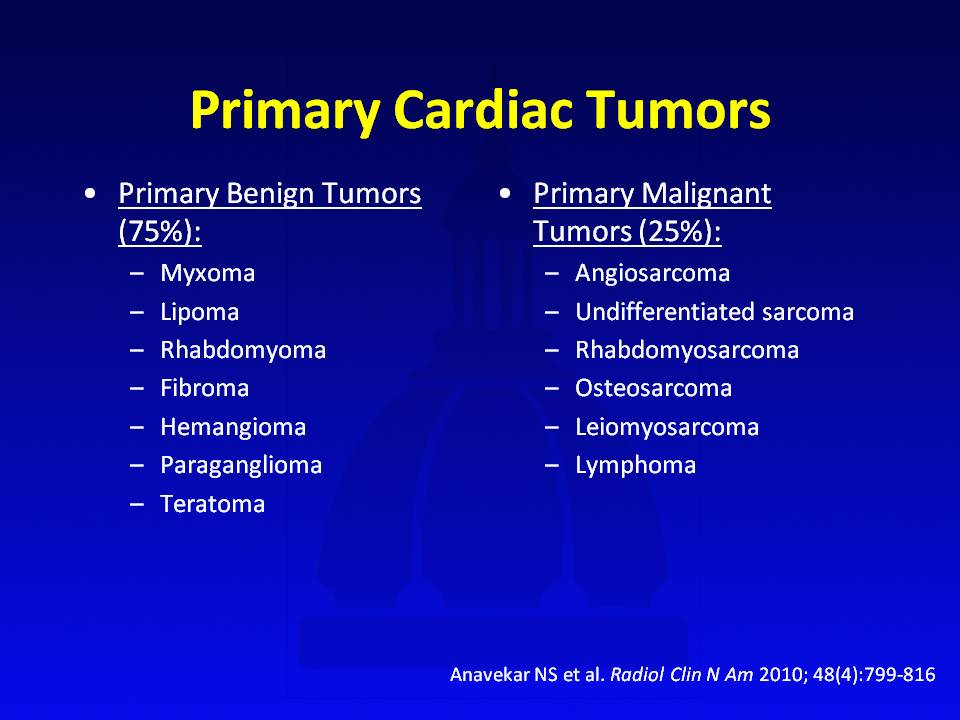 Primary Cardiac Tumors

• Primary Benign Tumors (75%):
– Myxoma
– Lipoma
– Rhabdomyoma
– Fibroma
– Hemangioma
– Paraganglioma
– Teratoma

• Primary Malignant Tumors (25%):
– Angiosarcoma
– Undifferentiated sarcoma
– Rhabdomyosarcoma
– Osteosarcoma
– Leiomyosarcoma
– Lymphoma

Anavekar NS et al. Radiol Clin N Am 2010; 48(4):799-816